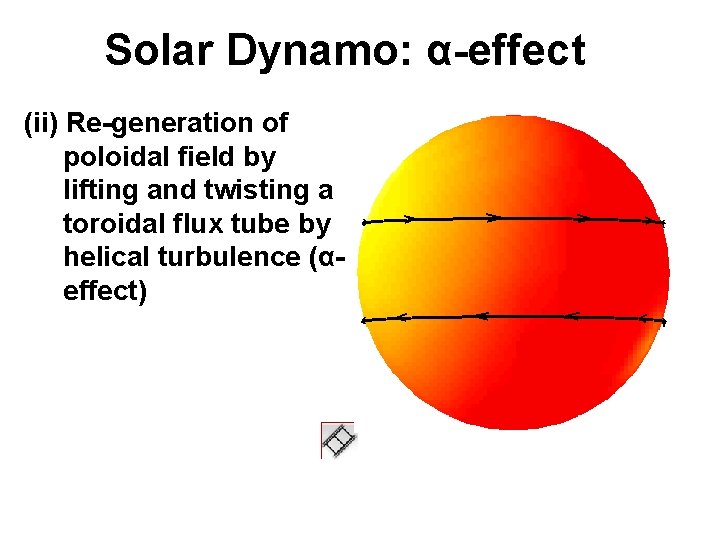 Solar Dynamo: α-effect

(ii) Re-generation of poloidal field by lifting and twisting a toroidal flux tube by helical turbulence (α-effect)